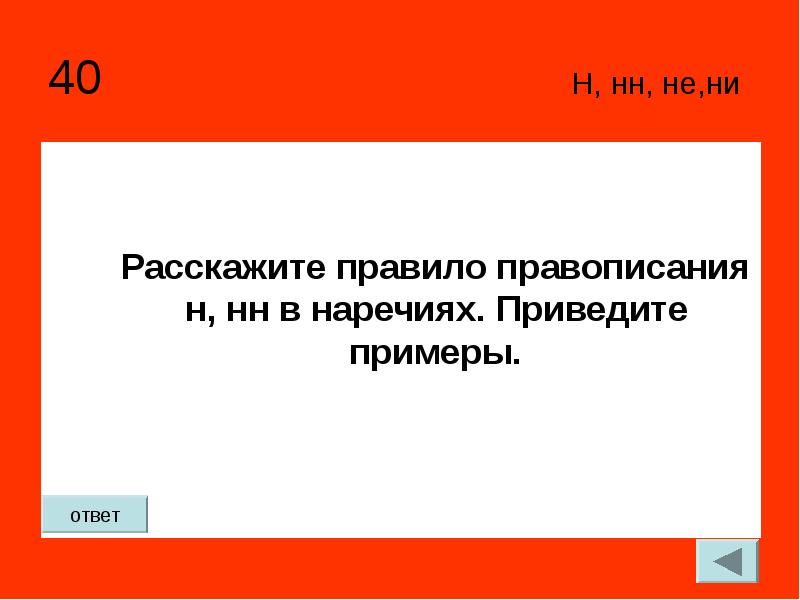 40

Н, нн, не,ни

Расскажите правило правописания н, нн в наречиях. Приведите примеры.

ответ